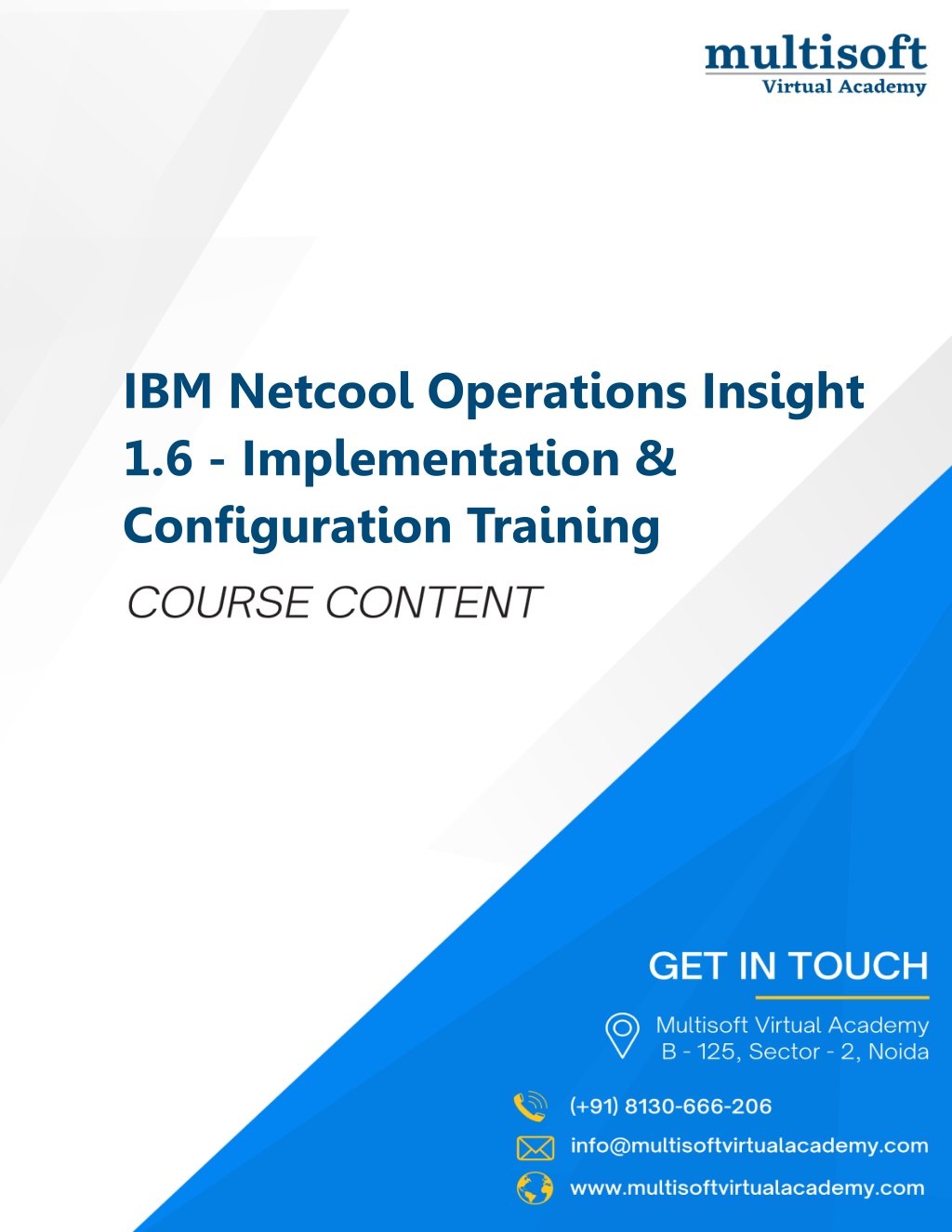 multisoft
Virtual Academy

IBM Netcool Operations Insight 1.6 - Implementation & Configuration Training

COURSE CONTENT

GET IN TOUCH

Multisoft Virtual Academy
B - 125, Sector - 2, Noida

(+91) 8130-666-206

info@multisoftvirtualacademy.com

www.multisoftvirtualacademy.com